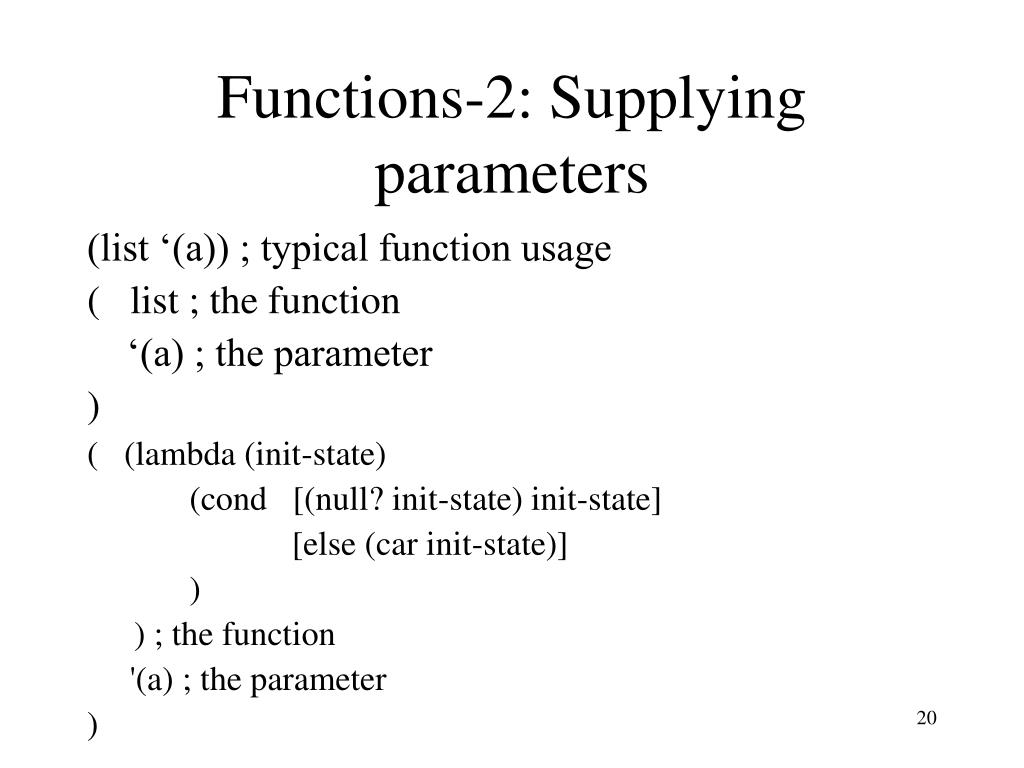 Functions-2: Supplying parameters

(list ‘(a)) ; typical function usage
(   list ; the function
    ‘(a) ; the parameter
)
(   (lambda (init-state)
        (cond   [(null? init-state) init-state]
                [else (car init-state)]
        )
    ) ; the function
    '(a) ; the parameter
)

20